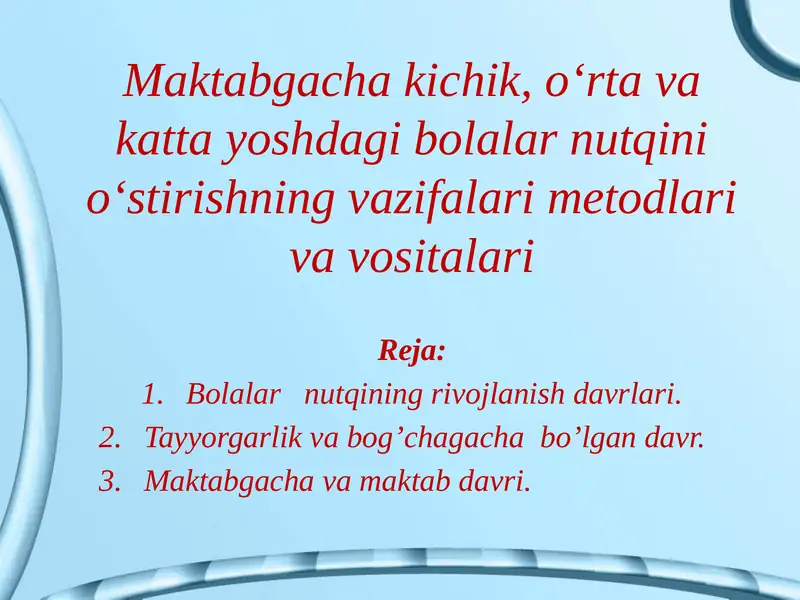 Maktabgacha kichik, o‘rta va katta yoshdagi bolalar nutqini o‘stirishning vazifalari metodlari va vositalari

Reja:

1. Bolalar nutqining rivojlanish davrlari.
2. Tayyorgarlik va bog’chagacha bo’lgan davr.
3. Maktabgacha va maktab davri.